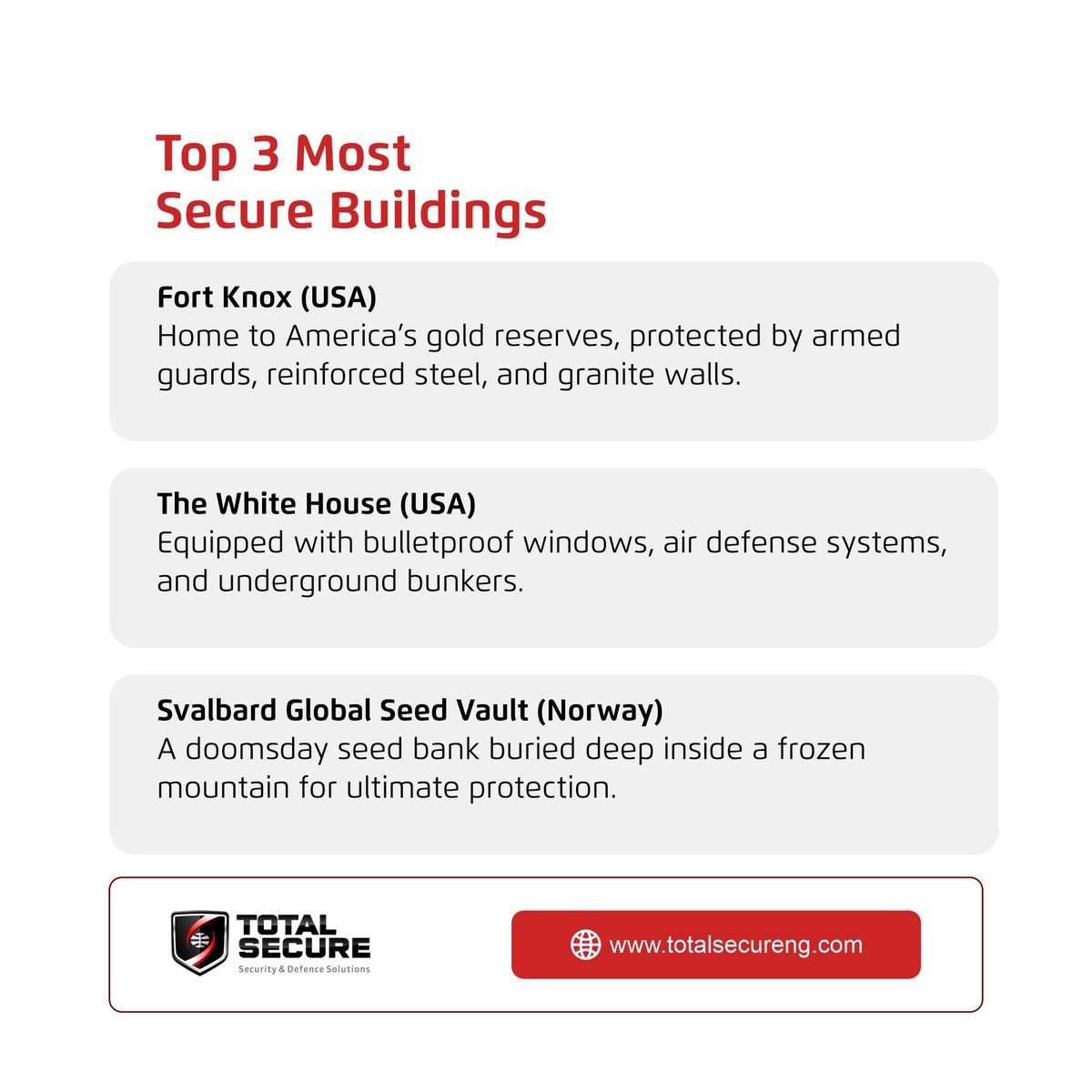 Top 3 Most Secure Buildings

Fort Knox (USA)
Home to America's gold reserves, protected by armed guards, reinforced steel, and granite walls.

The White House (USA)
Equipped with bulletproof windows, air defense systems, and underground bunkers.

Svalbard Global Seed Vault (Norway)
A doomsday seed bank buried deep inside a frozen mountain for ultimate protection.

TOTAL SECURE
Security & Defence Solutions

www.totalsecureng.com